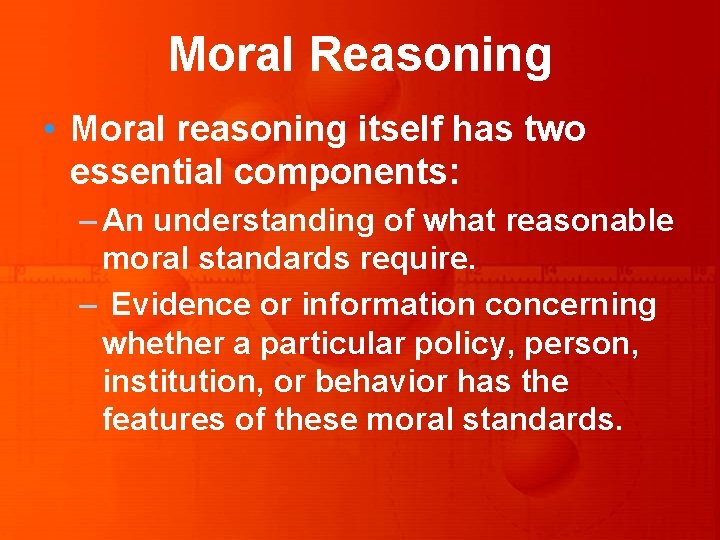 Moral Reasoning

• Moral reasoning itself has two essential components:

– An understanding of what reasonable moral standards require.

– Evidence or information concerning whether a particular policy, person, institution, or behavior has the features of these moral standards.